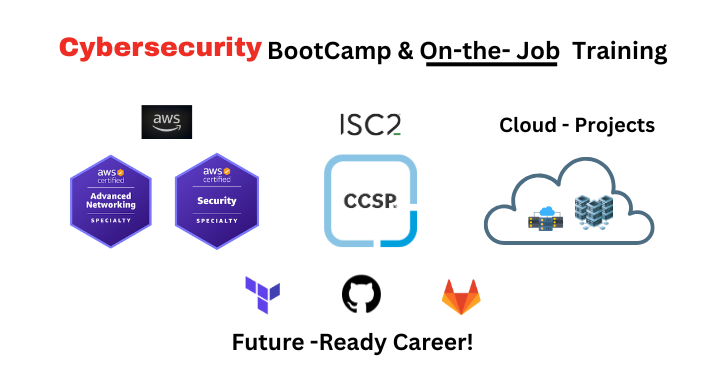 Cybersecurity BootCamp & On-the- Job Training

aws

aws certified
Advanced Networking
SPECIALTY

aws certified
Security
SPECIALTY

ISC2

CCSP

Cloud - Projects

Future -Ready Career!